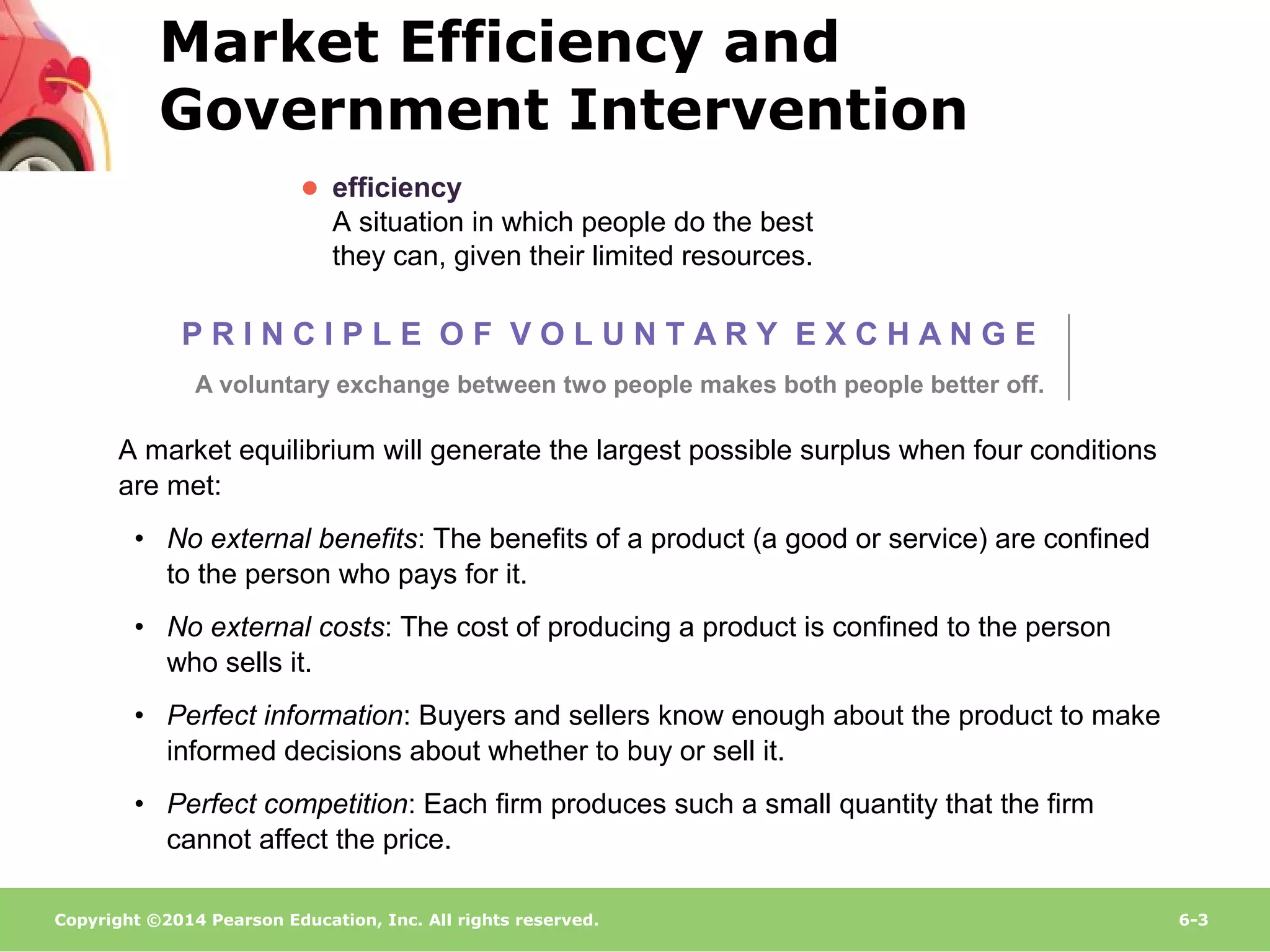 Market Efficiency and Government Intervention

● efficiency
A situation in which people do the best they can, given their limited resources.

PRINCIPLE OF VOLUNTARY EXCHANGE

A voluntary exchange between two people makes both people better off.

A market equilibrium will generate the largest possible surplus when four conditions are met:

• No external benefits: The benefits of a product (a good or service) are confined to the person who pays for it.

• No external costs: The cost of producing a product is confined to the person who sells it.

• Perfect information: Buyers and sellers know enough about the product to make informed decisions about whether to buy or sell it.

• Perfect competition: Each firm produces such a small quantity that the firm cannot affect the price.

Copyright ©2014 Pearson Education, Inc. All rights reserved.

6-3